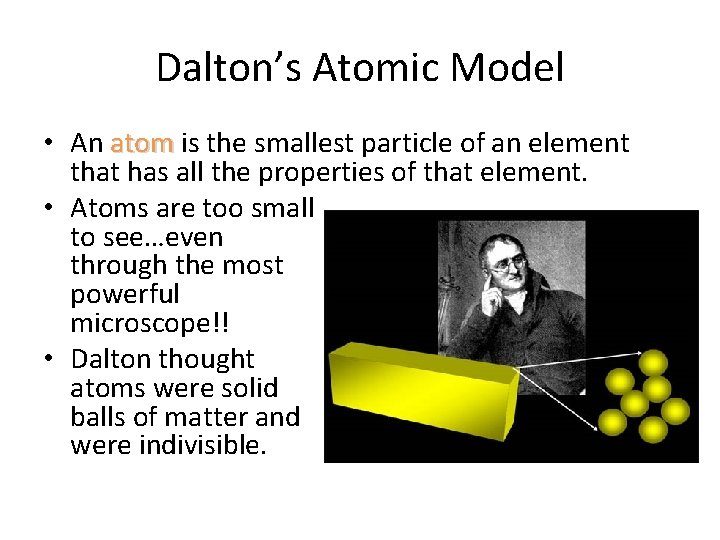 Dalton's Atomic Model

• An atom is the smallest particle of an element that has all the properties of that element.
• Atoms are too small to see…even through the most powerful microscope!!
• Dalton thought atoms were solid balls of matter and were indivisible.